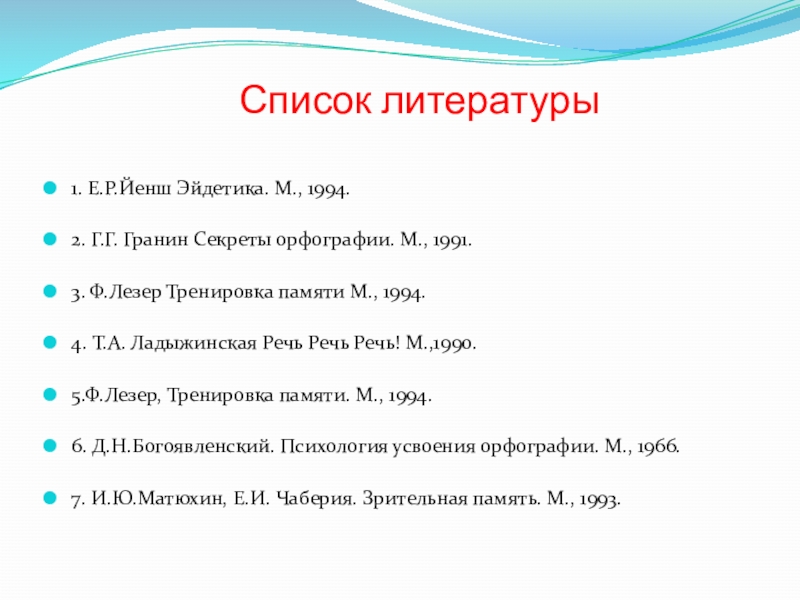 Список литературы

1. Е.Р.Йенш Эйдетика. М., 1994.

2. Г.Г. Гранин Секреты орфографии. М., 1991.

3. Ф.Лезер Тренировка памяти М., 1994.

4. Т.А. Ладыжинская Речь Речь Речь! М.,1990.

5.Ф.Лезер, Тренировка памяти. М., 1994.

6. Д.Н.Богоявленский. Психология усвоения орфографии. М., 1966.

7. И.Ю.Матюхин, Е.И. Чаберия. Зрительная память. М., 1993.